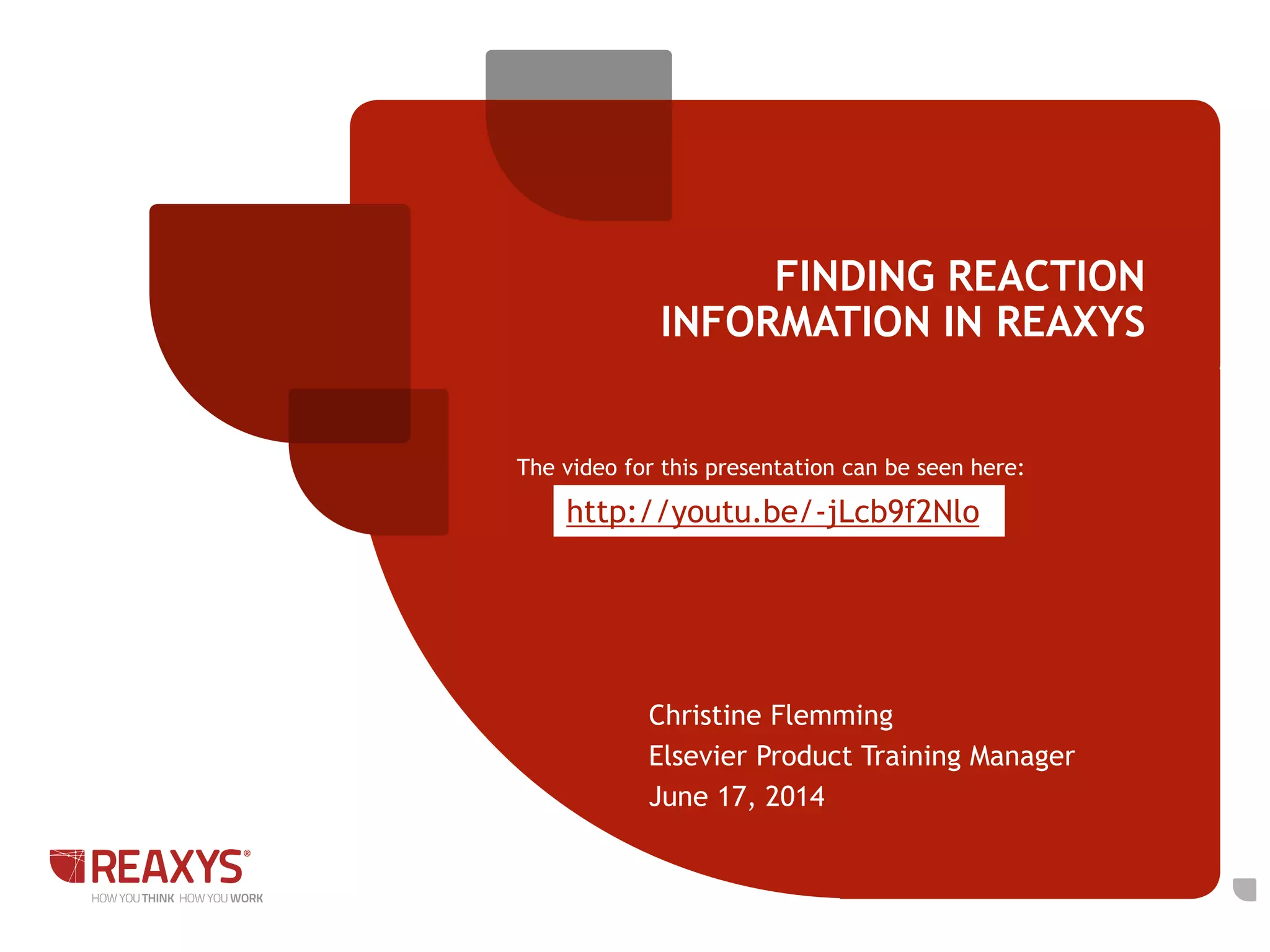 FINDING REACTION INFORMATION IN REAXYS

The video for this presentation can be seen here:

http://youtu.be/-jLcb9f2Nlo

Christine Flemming
Elsevier Product Training Manager
June 17, 2014

REAXYS®
HOW YOU THINK HOW YOU WORK